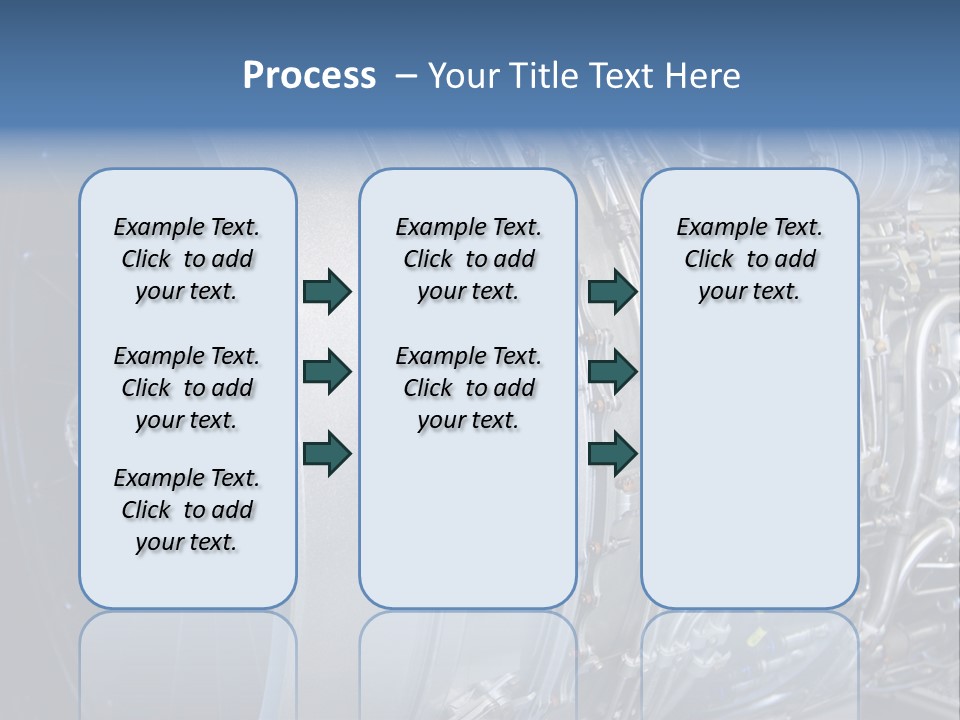 Process – Your Title Text Here

Example Text. Click to add your text.

Example Text. Click to add your text.

Example Text. Click to add your text.

Example Text. Click to add your text.

Example Text. Click to add your text.

Example Text. Click to add your text.